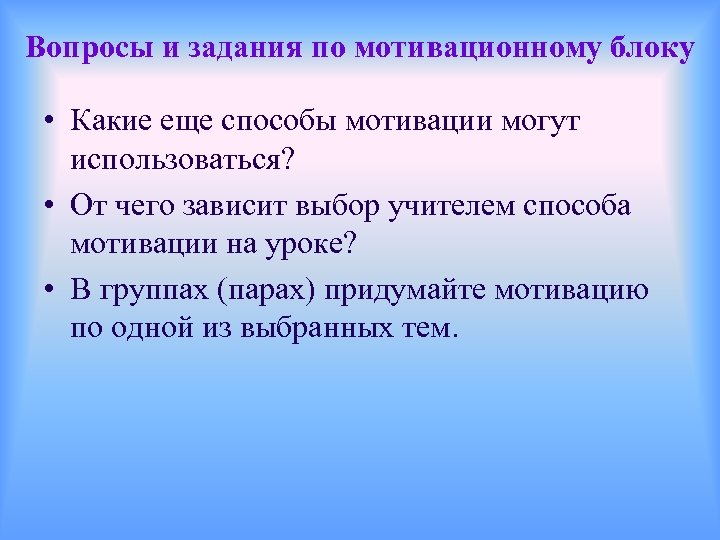 Вопросы и задания по мотивационному блоку

• Какие еще способы мотивации могут использоваться?

• От чего зависит выбор учителем способа мотивации на уроке?

• В группах (парах) придумайте мотивацию по одной из выбранных тем.